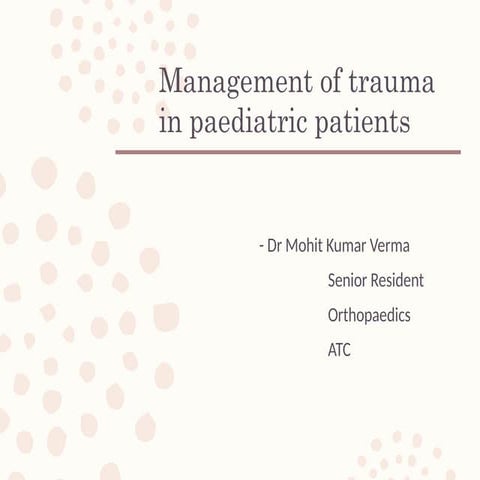 Management of trauma in paediatric patients

- Dr Mohit Kumar Verma

Senior Resident

Orthopaedics

ATC